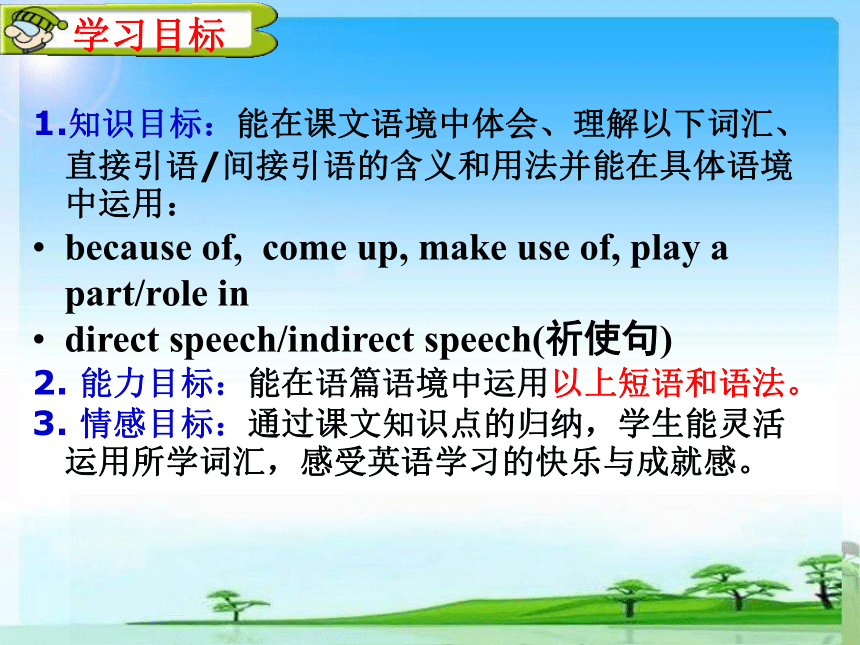 学习目标

1.知识目标：能在课文语境中体会、理解以下词汇、直接引语/间接引语的含义和用法并能在具体语境中运用：

• because of, come up, make use of, play a part/role in

• direct speech/indirect speech(祈使句)

2. 能力目标：能在语篇语境中运用以上短语和语法。

3. 情感目标：通过课文知识点的归纳，学生能灵活运用所学词汇，感受英语学习的快乐与成就感。